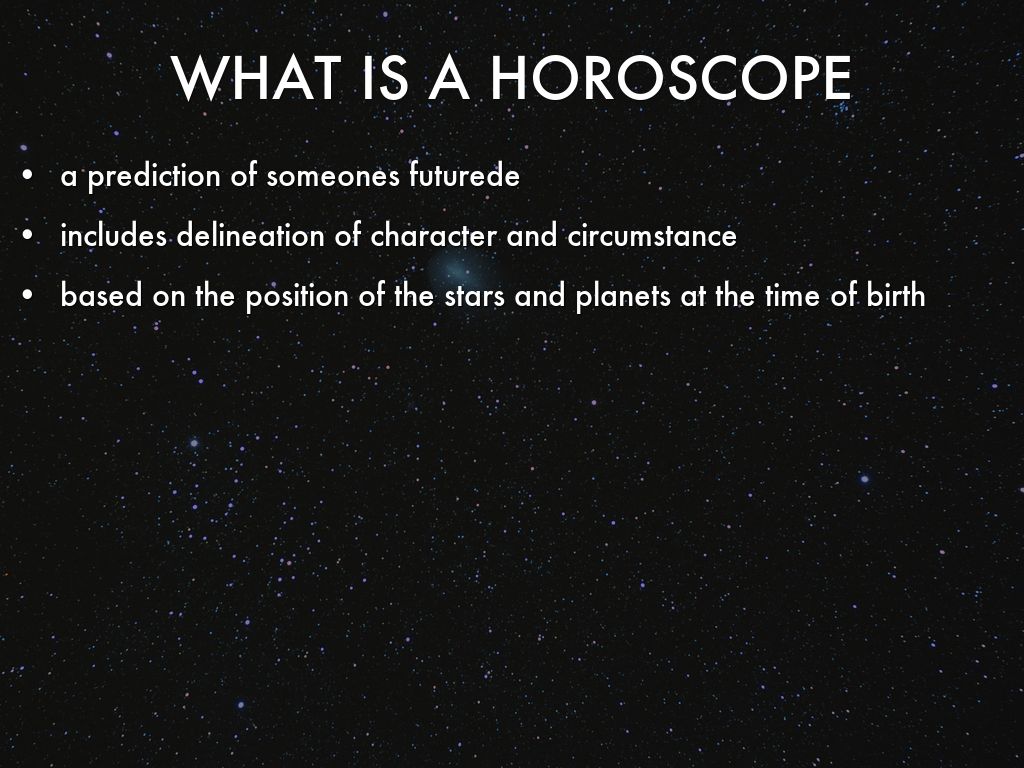 WHAT IS A HOROSCOPE

• a prediction of someones futurede

• includes delineation of character and circumstance

• based on the position of the stars and planets at the time of birth